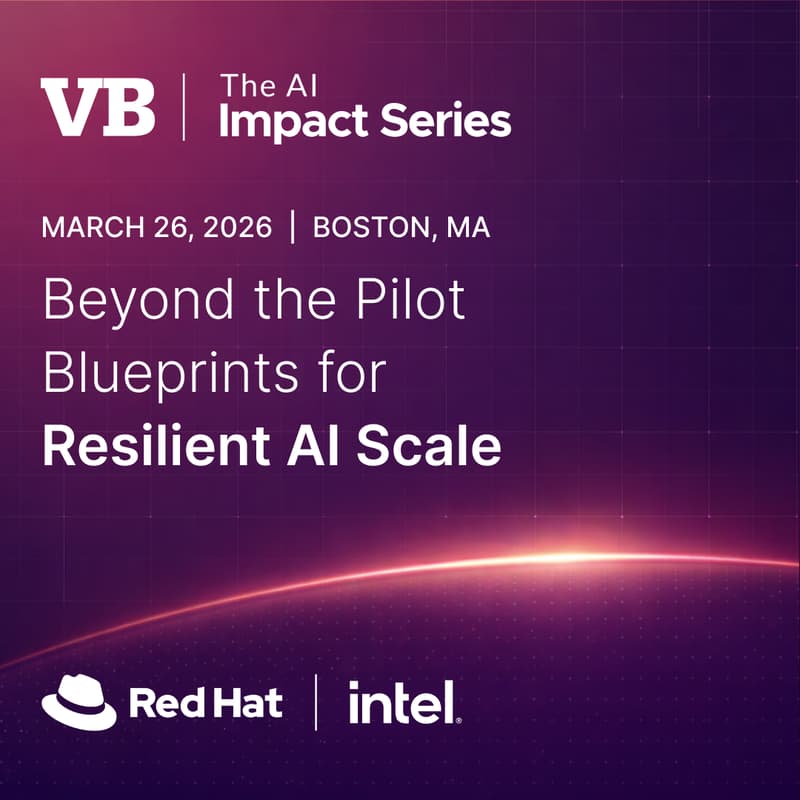 VB | The AI Impact Series

MARCH 26, 2026 | BOSTON, MA

Beyond the Pilot
Blueprints for
Resilient AI Scale

Red Hat | intel.